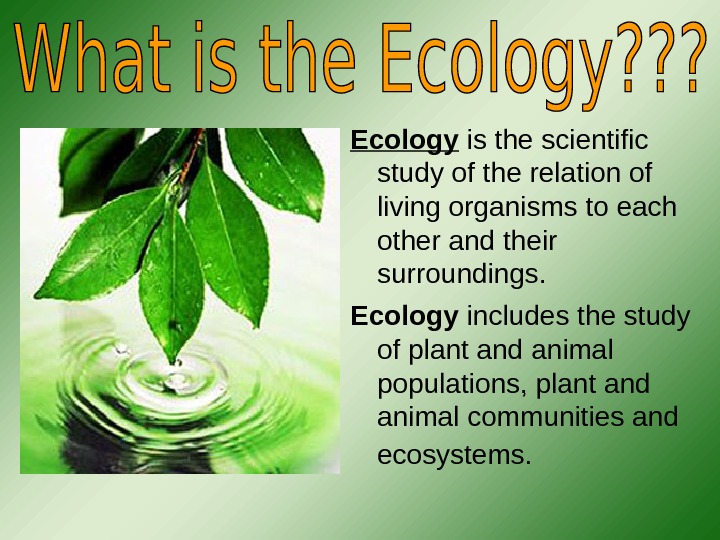 What is the Ecology???

Ecology is the scientific study of the relation of living organisms to each other and their surroundings.

Ecology includes the study of plant and animal populations, plant and animal communities and ecosystems.